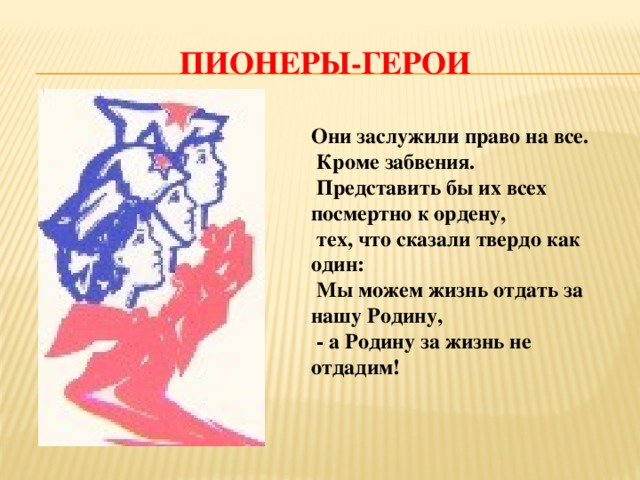 ПИОНЕРЫ-ГЕРОИ

Они заслужили право на все.
Кроме забвения.
Представить бы их всех посмертно к ордену,
тех, что сказали твердо как один:
Мы можем жизнь отдать за нашу Родину,
- а Родину за жизнь не отдадим!